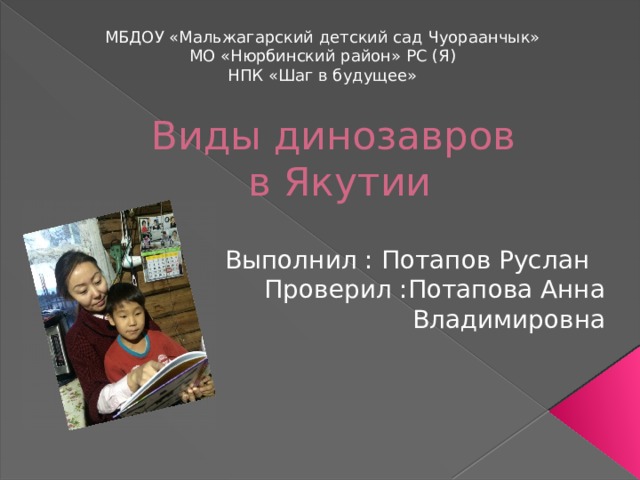 МБДОУ «Мальжагарский детский сад Чуораанчык»
МО «Нюрбинский район» РС (Я)
НПК «Шаг в будущее»

Виды динозавров в Якутии

Выполнил : Потапов Руслан
Проверил :Потапова Анна Владимировна